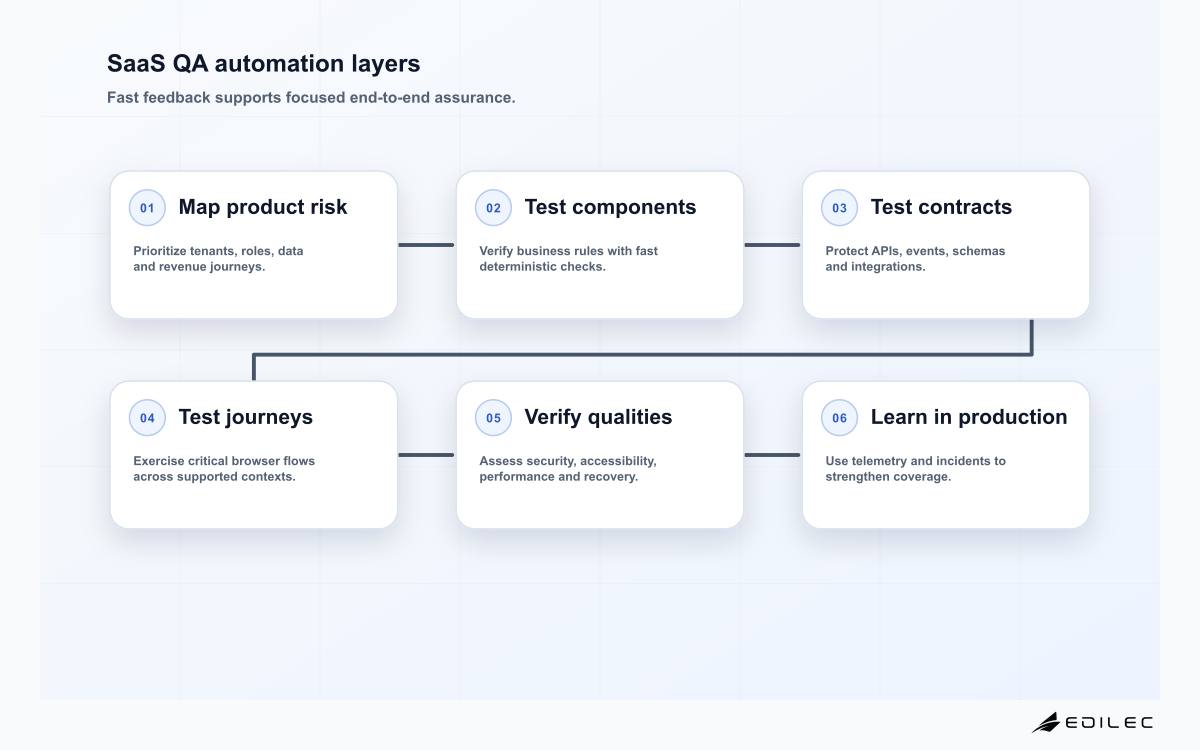 SaaS QA automation layers
Fast feedback supports focused end-to-end assurance.

01 Map product risk
Prioritize tenants, roles, data and revenue journeys.

02 Test components
Verify business rules with fast deterministic checks.

03 Test contracts
Protect APIs, events, schemas and integrations.

04 Test journeys
Exercise critical browser flows across supported contexts.

05 Verify qualities
Assess security, accessibility, performance and recovery.

06 Learn in production
Use telemetry and incidents to strengthen coverage.

EDILEC